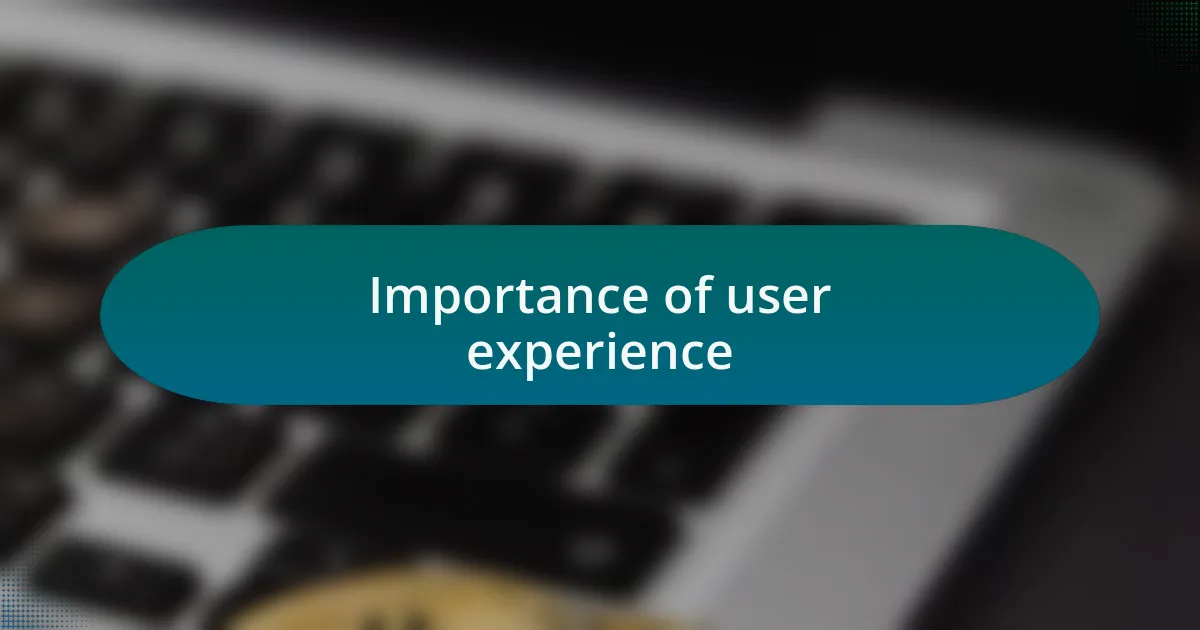 Importance of user experience